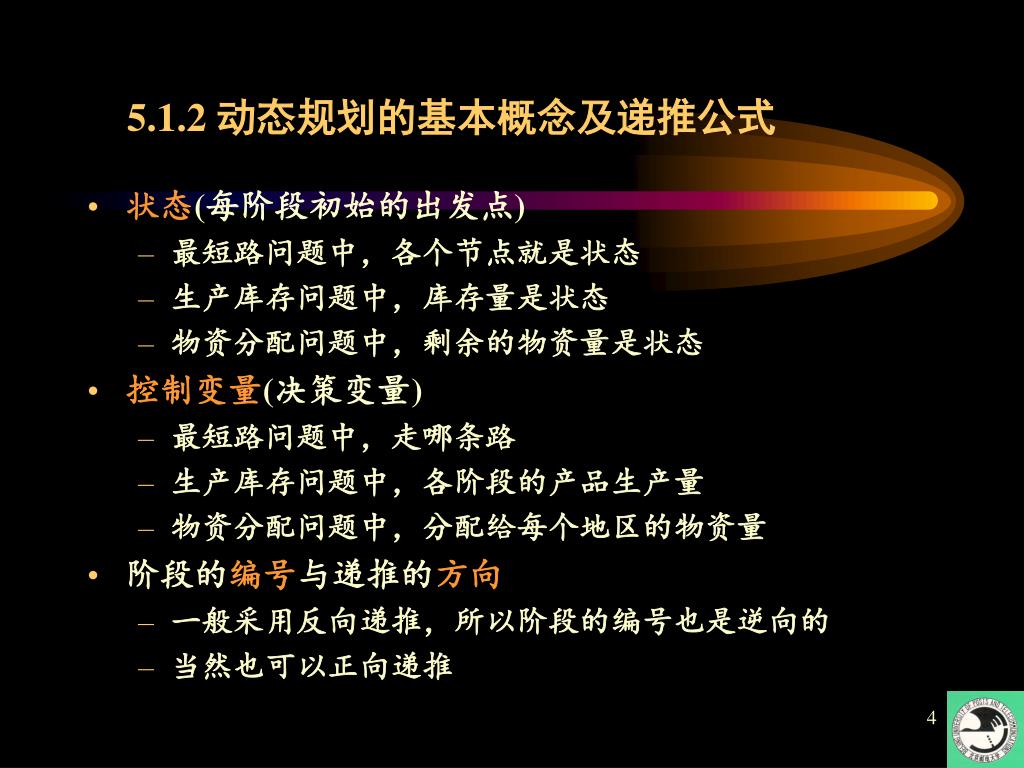 5.1.2 动态规划的基本概念及递推公式

• 状态(每阶段初始的出发点)
 – 最短路问题中，各个节点就是状态
 – 生产库存问题中，库存量是状态
 – 物资分配问题中，剩余的物资量是状态
• 控制变量(决策变量)
 – 最短路问题中，走哪条路
 – 生产库存问题中，各阶段的产品生产量
 – 物资分配问题中，分配给每个地区的物资量
• 阶段的编号与递推的方向
 – 一般采用反向递推，所以阶段的编号也是逆向的
 – 当然也可以正向递推

4